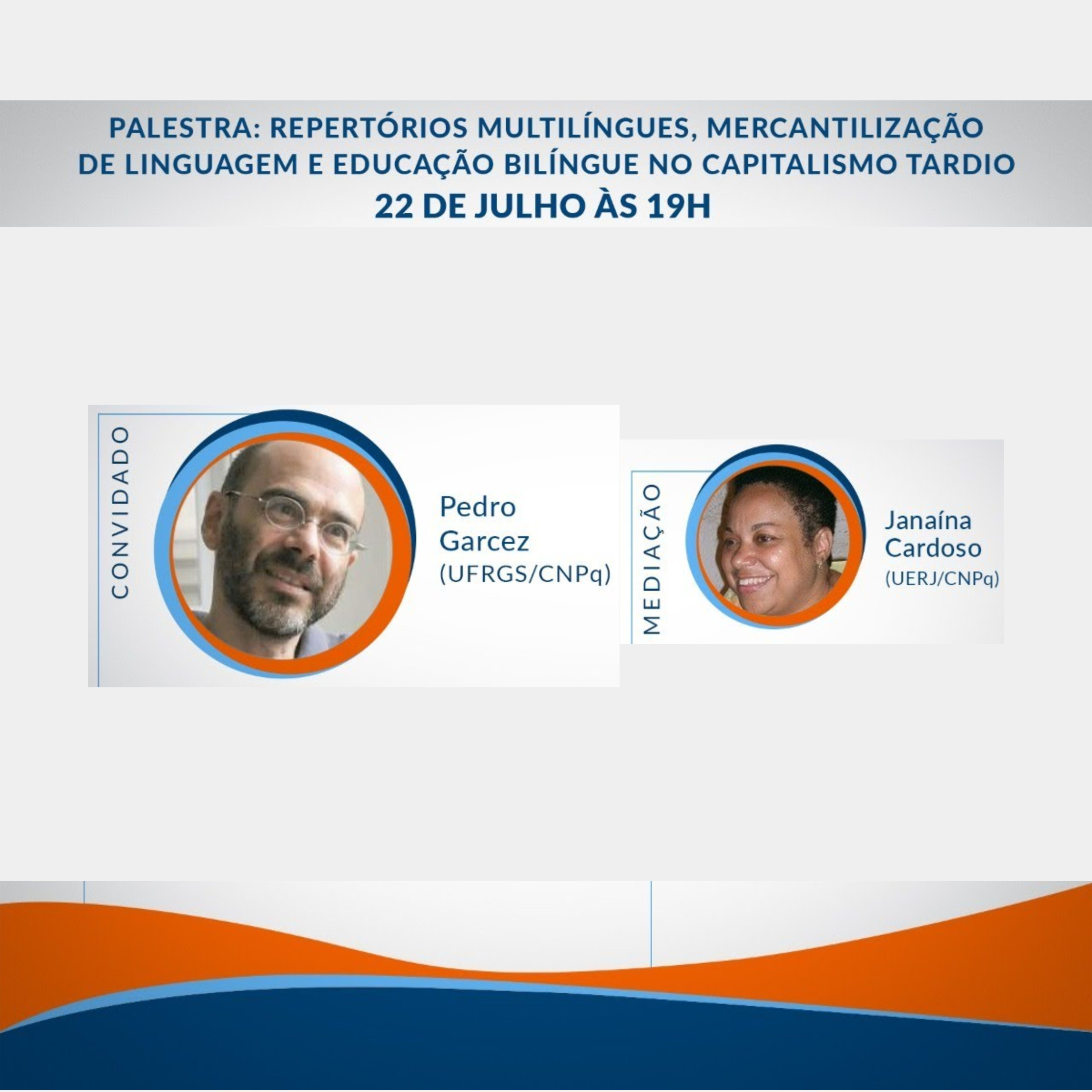 PALESTRA: REPERTÓRIOS MULTILÍNGUES, MERCANTILIZAÇÃO DE LINGUAGEM E EDUCAÇÃO BILÍNGUE NO CAPITALISMO TARDIO
22 DE JULHO ÀS 19H

CONVIDADO
Pedro Garcez
(UFRGS/CNPq)

MEDIAÇÃO
Janaína Cardoso
(UERJ/CNPq)